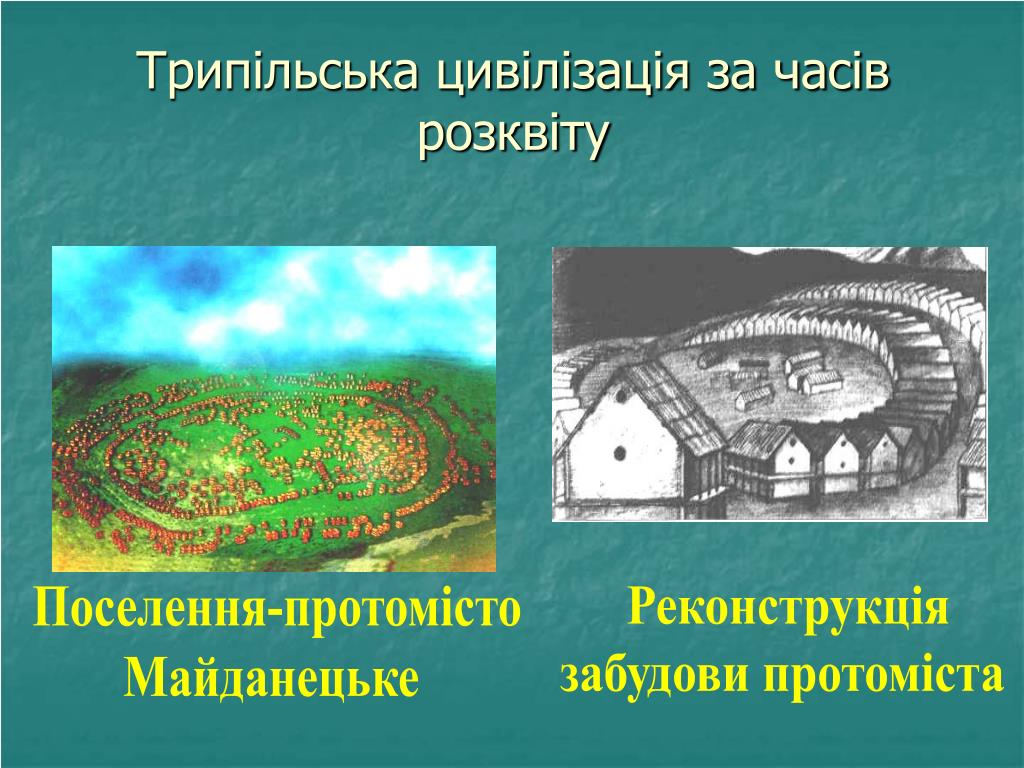 Трипільська цивілізація за часів розквіту

Поселення-протомісто Майданецьке

Реконструкція забудови протоміста